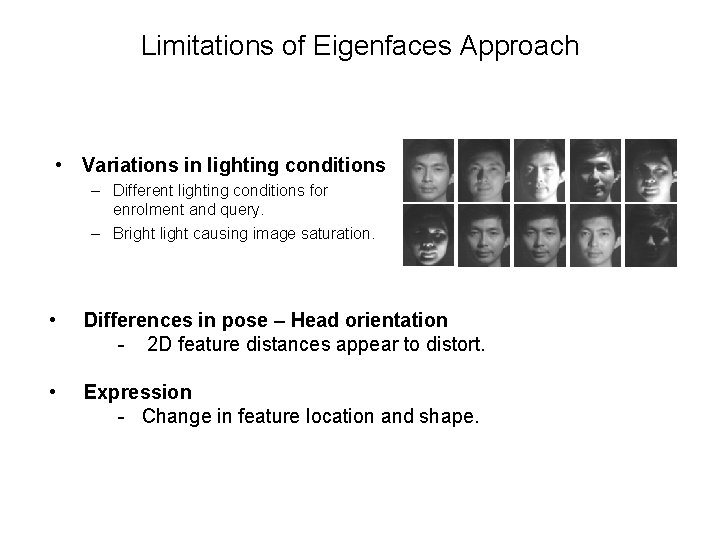 Limitations of Eigenfaces Approach

• Variations in lighting conditions
– Different lighting conditions for enrolment and query.
– Bright light causing image saturation.

• Differences in pose – Head orientation
- 2D feature distances appear to distort.

• Expression
- Change in feature location and shape.